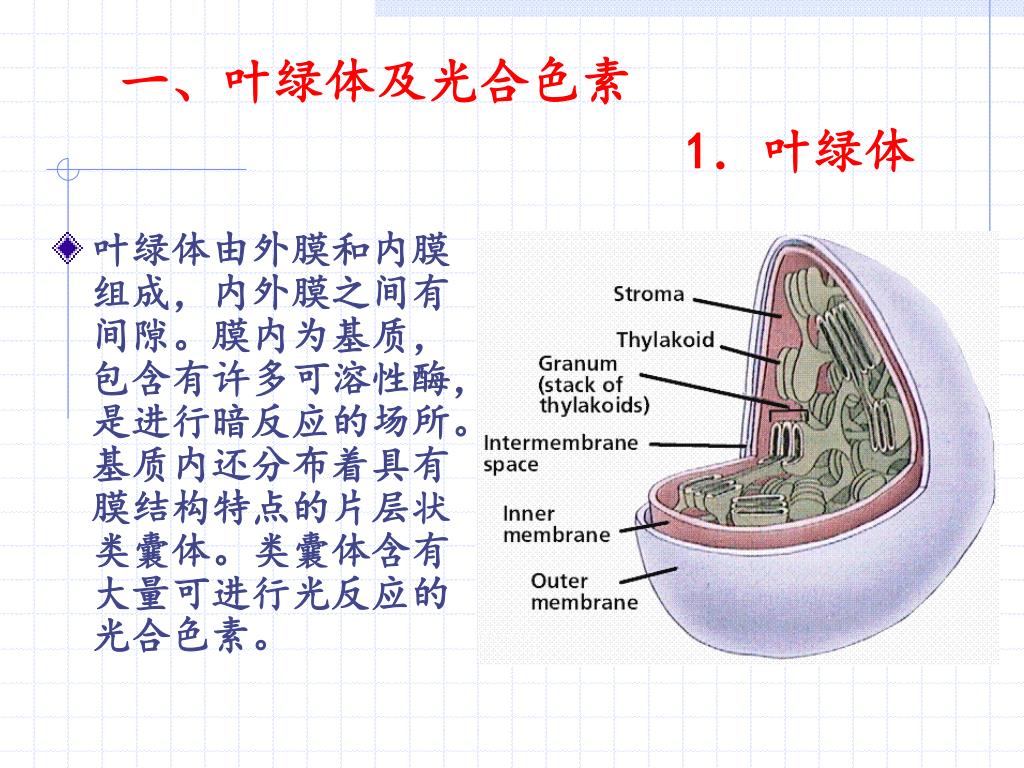 一、叶绿体及光合色素

1. 叶绿体

叶绿体由外膜和内膜组成，内外膜之间有间隙。膜内为基质，包含有许多可溶性酶，是进行暗反应的场所。基质内还分布着具有膜结构特点的片层状类囊体。类囊体含有大量可进行光反应的光合色素。

Stroma
Thylakoid
Granum (stack of thylakoids)
Intermembrane space
Inner membrane
Outer membrane